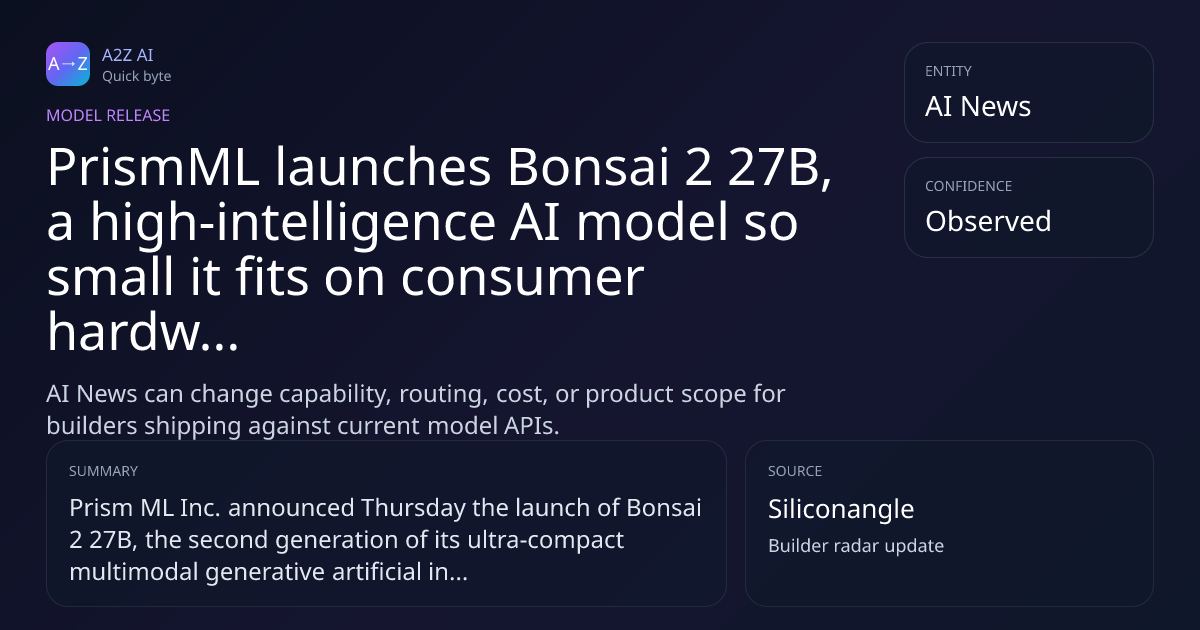 A→Z

A2Z AI
Quick byte

MODEL RELEASE

PrismML launches Bonsai 2 27B, a high-intelligence AI model so small it fits on consumer hardw...

AI News can change capability, routing, cost, or product scope for builders shipping against current model APIs.

ENTITY
AI News

CONFIDENCE
Observed

SUMMARY
Prism ML Inc. announced Thursday the launch of Bonsai 2 27B, the second generation of its ultra-compact multimodal generative artificial in...

SOURCE
Siliconangle
Builder radar update